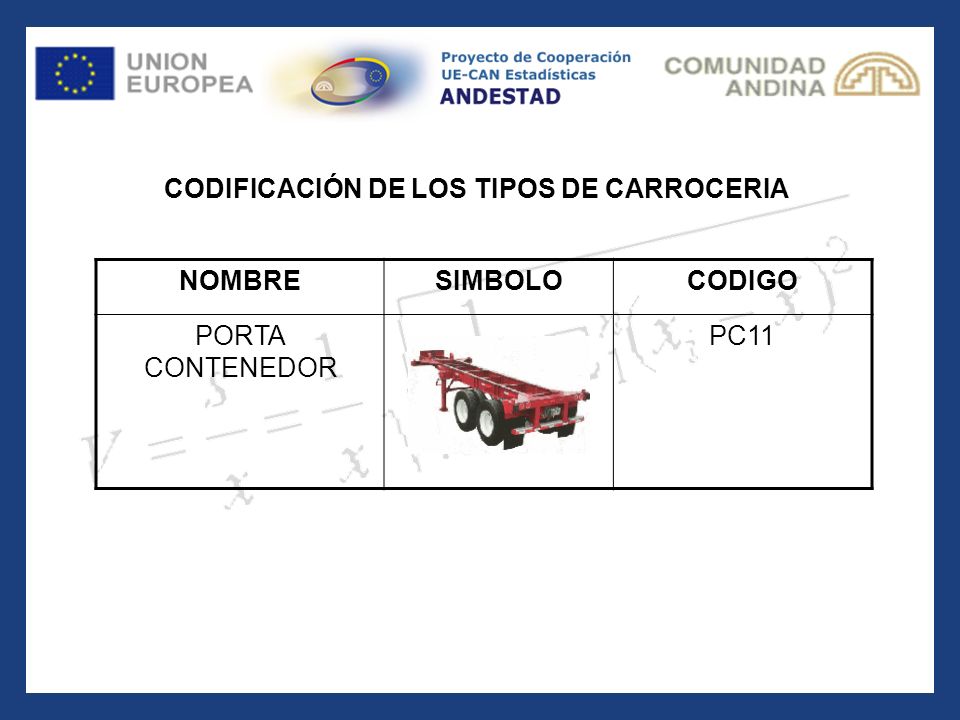 UNION EUROPEA

Proyecto de Cooperación UE-CAN Estadísticas ANDESTAD

COMUNIDAD ANDINA

CODIFICACIÓN DE LOS TIPOS DE CARROCERIA

| NOMBRE | SIMBOLO | CODIGO |
|---|---|---|
| PORTA CONTENEDOR | | PC11 |